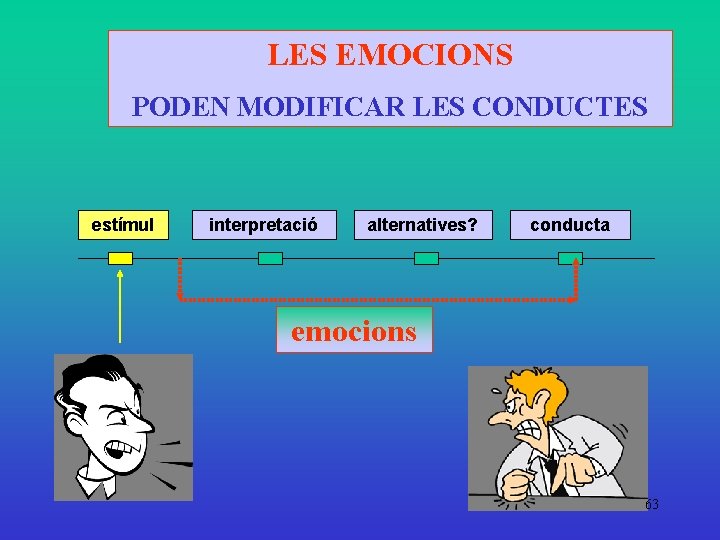 LES EMOCIONS

PODEN MODIFICAR LES CONDUCTES

estímul

interpretació

alternatives?

conducta

emocions

63